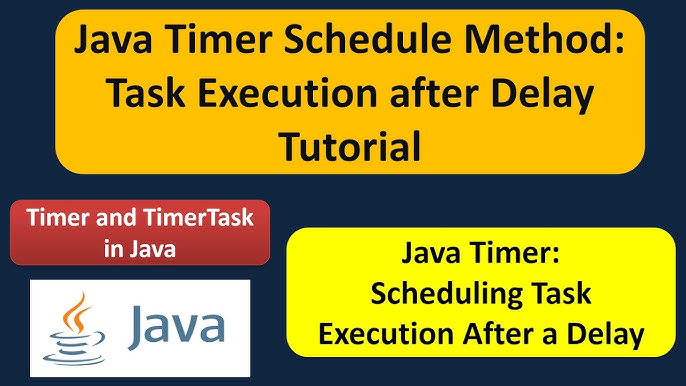 Java Timer Schedule Method: Task Execution after Delay Tutorial

Timer and TimerTask in Java

Java

Java Timer: Scheduling Task Execution After a Delay